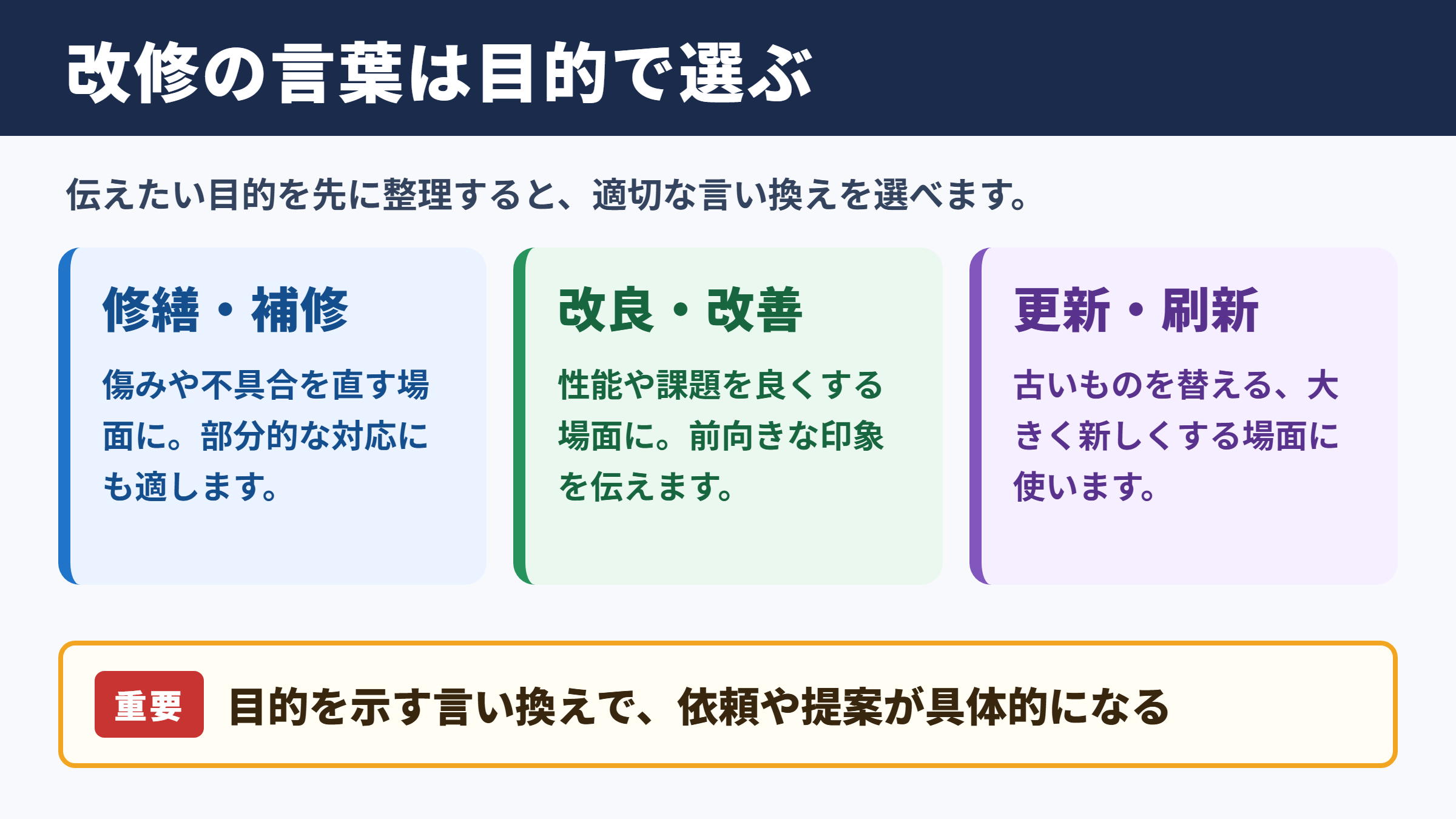 改修の言葉は目的で選ぶ

伝えたい目的を先に整理すると、適切な言い換えを選べます。

修繕・補修

傷みや不具合を直す場面に。部分的な対応にも適します。

改良・改善

性能や課題を良くする場面に。前向きな印象を伝えます。

更新・刷新

古いものを替える、大きく新しくする場面に使います。

重要

目的を示す言い換えで、依頼や提案が具体的になる